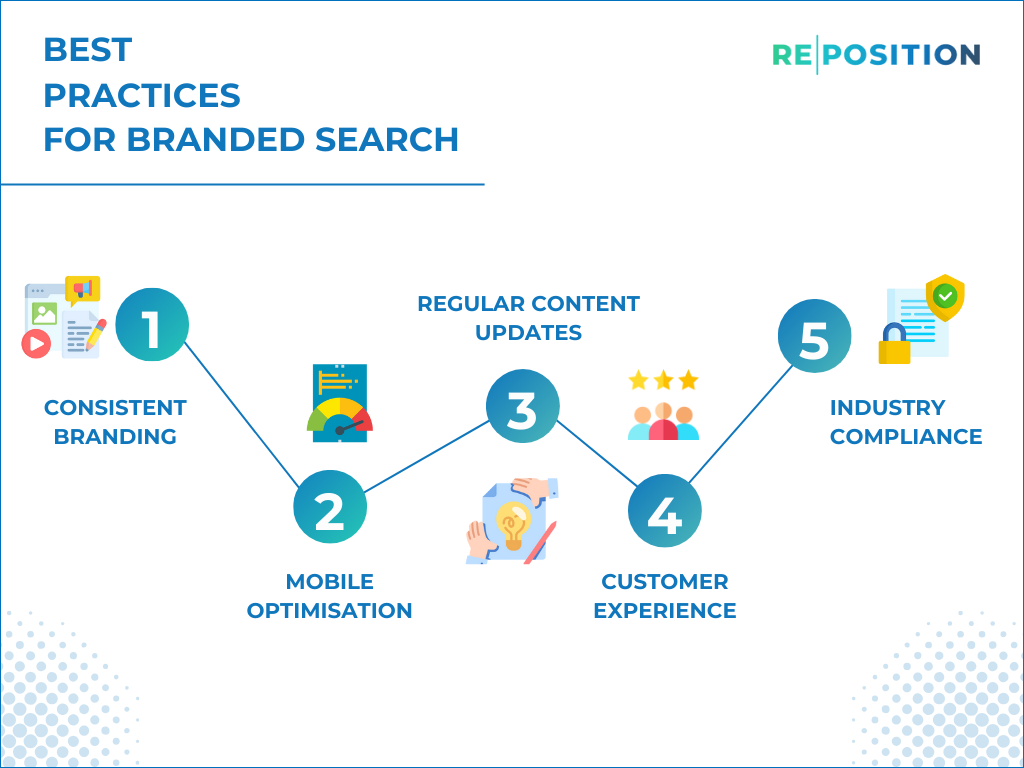 BEST PRACTICES FOR BRANDED SEARCH

RE|POSITION

1
CONSISTENT BRANDING

2
MOBILE OPTIMISATION

REGULAR CONTENT UPDATES
3

4
CUSTOMER EXPERIENCE

5
INDUSTRY COMPLIANCE